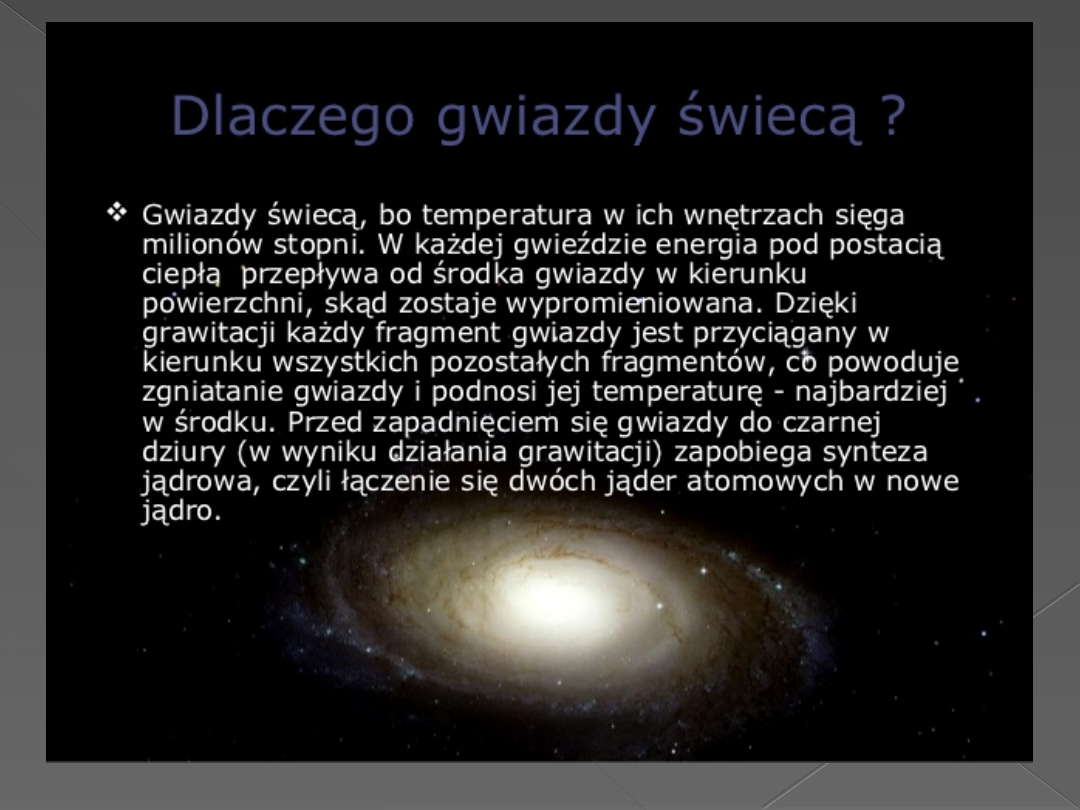 Dlaczego gwiazdy świecą ?

❖ Gwiazdy świecą, bo temperatura w ich wnętrzach sięga milionów stopni. W każdej gwieździe energia pod postacią ciepłą  przepływa od środka gwiazdy w kierunku powierzchni, skąd zostaje wypromieniowana. Dzięki grawitacji każdy fragment gwiazdy jest przyciągany w kierunku wszystkich pozostałych fragmentów, co powoduje zgniatanie gwiazdy i podnosi jej temperaturę - najbardziej w środku. Przed zapadnięciem się gwiazdy do czarnej dziury (w wyniku działania grawitacji) zapobiega synteza jądrowa, czyli łączenie się dwóch jąder atomowych w nowe jądro.